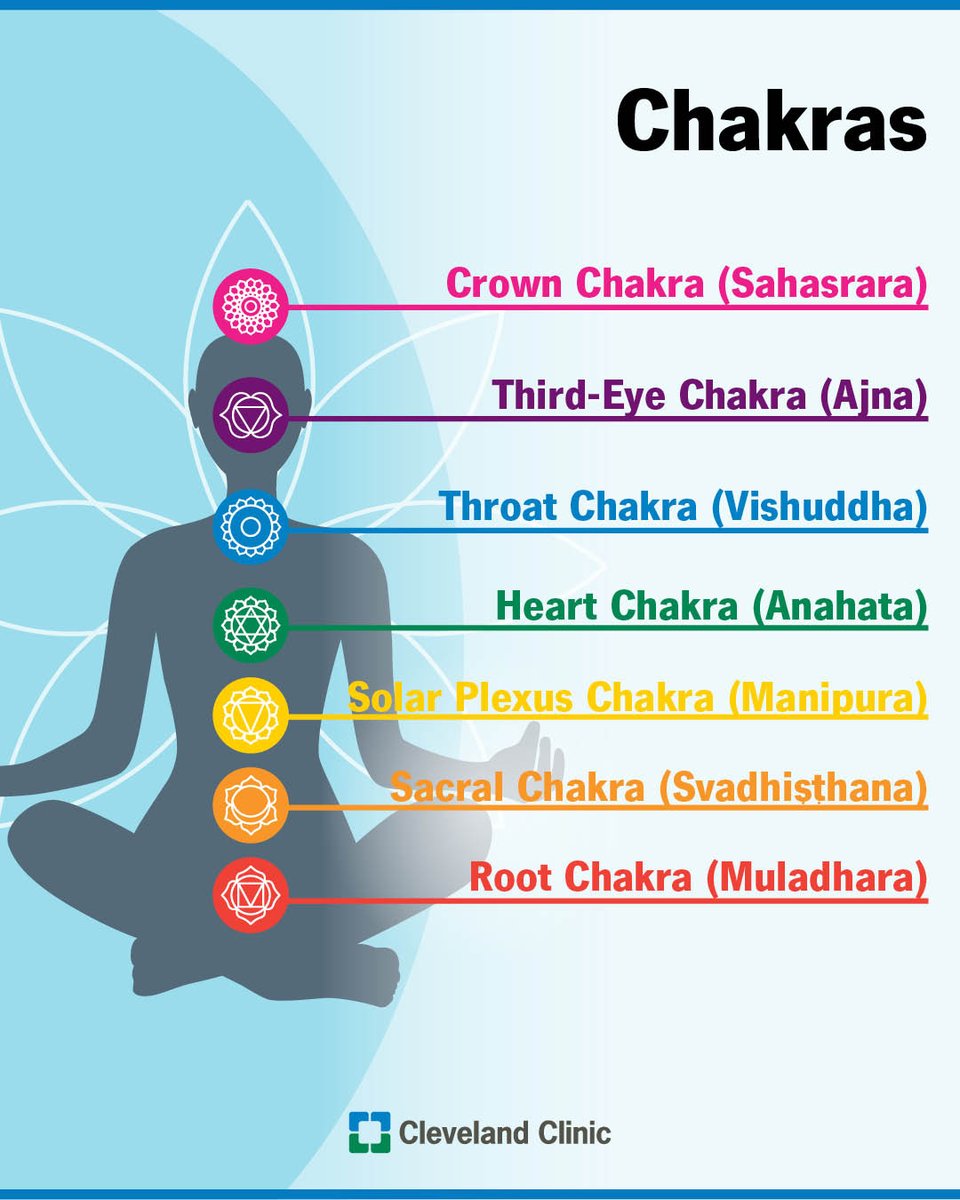 Chakras

Crown Chakra (Sahasrara)

Third-Eye Chakra (Ajna)

Throat Chakra (Vishuddha)

Heart Chakra (Anahata)

Solar Plexus Chakra (Manipura)

Sacral Chakra (Svadhiṣṭhana)

Root Chakra (Muladhara)

Cleveland Clinic